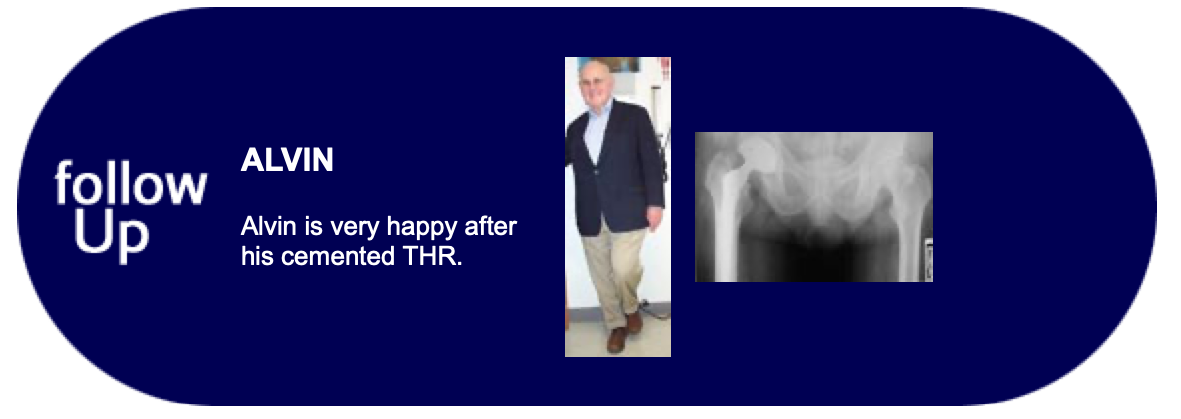 follow Up

ALVIN

Alvin is very happy after his cemented THR.